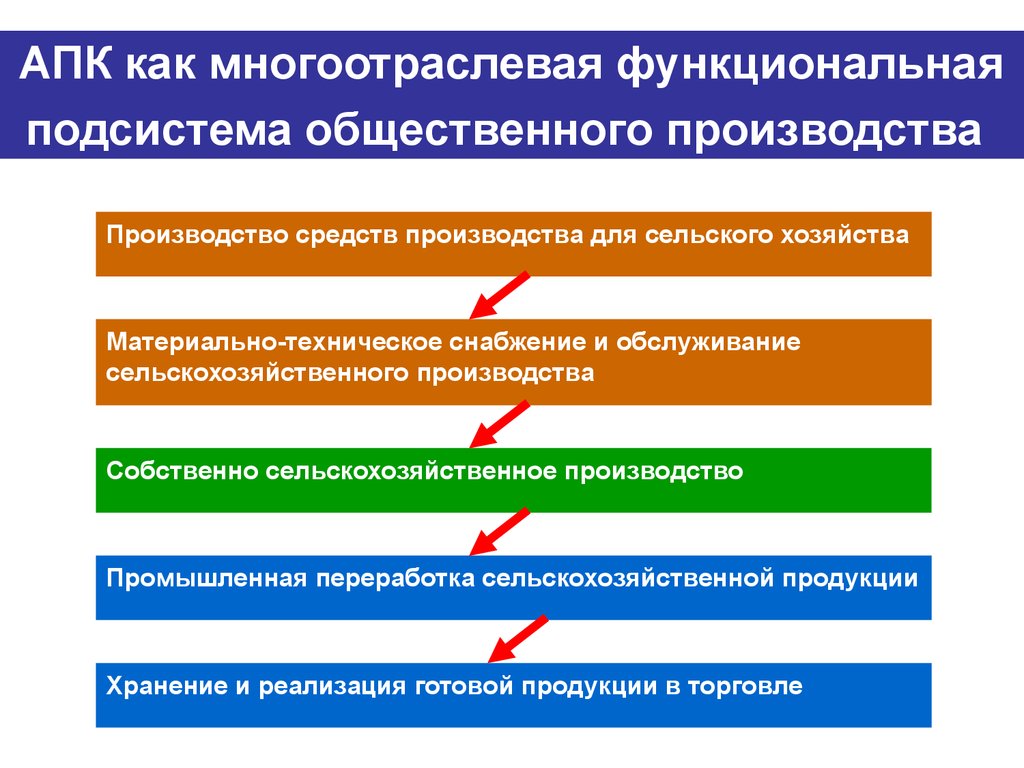 АПК как многоотраслевая функциональная подсистема общественного производства

Производство средств производства для сельского хозяйства

Материально-техническое снабжение и обслуживание сельскохозяйственного производства

Собственно сельскохозяйственное производство

Промышленная переработка сельскохозяйственной продукции

Хранение и реализация готовой продукции в торговле